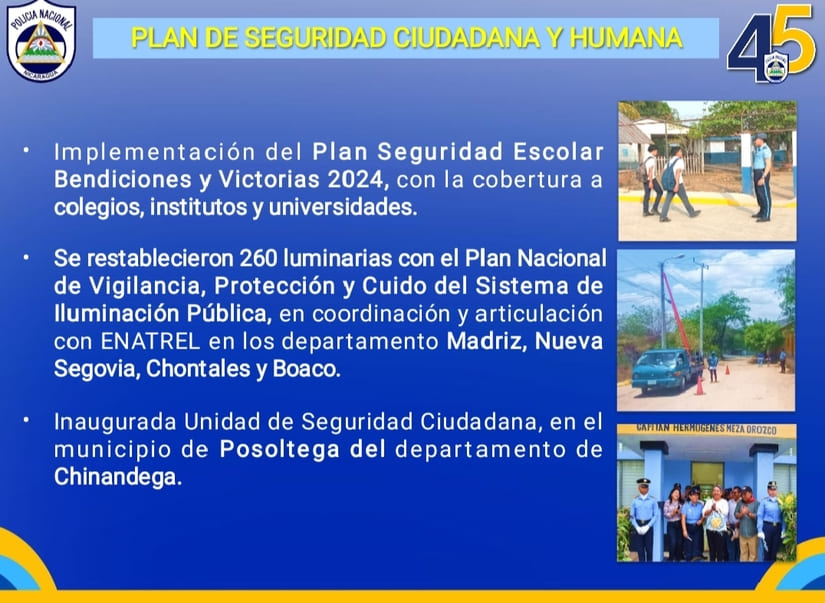 POLICIA NACIONAL
NICARAGUA

PLAN DE SEGURIDAD CIUDADANA Y HUMANA

45

• Implementación del Plan Seguridad Escolar Bendiciones y Victorias 2024, con la cobertura a colegios, institutos y universidades.

• Se restablecieron 260 luminarias con el Plan Nacional de Vigilancia, Protección y Cuido del Sistema de Iluminación Pública, en coordinación y articulación con ENATREL en los departamento Madriz, Nueva Segovia, Chontales y Boaco.

• Inaugurada Unidad de Seguridad Ciudadana, en el municipio de Posoltega del departamento de Chinandega.

CAPITAN HERMOGENES MEZA OROZCO